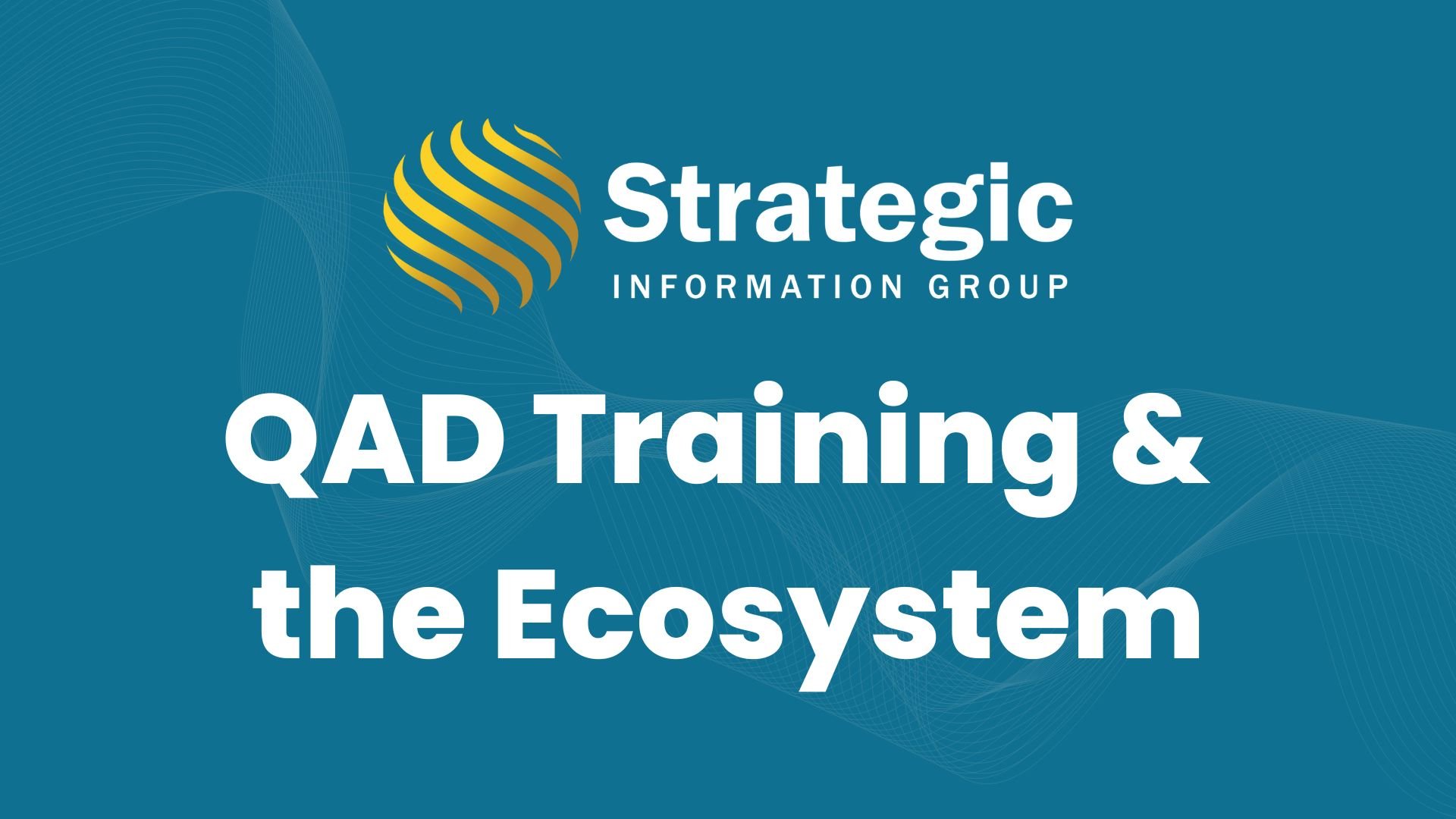 Strategic
INFORMATION GROUP

QAD Training & the Ecosystem